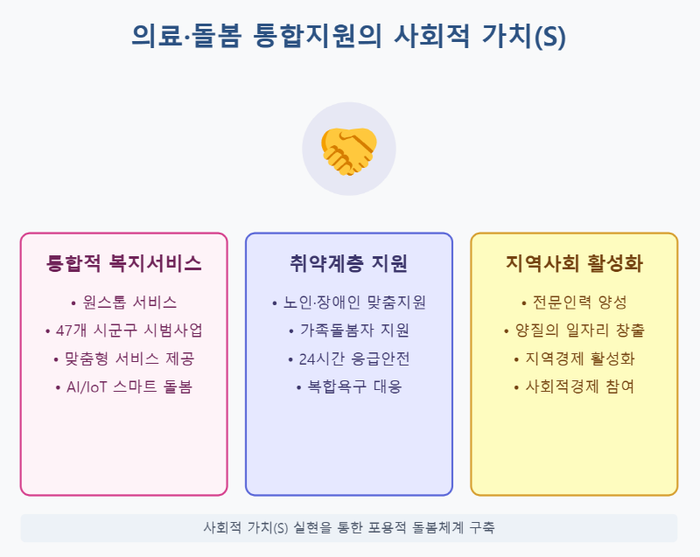 의료·돌봄 통합지원의 사회적 가치(S)

통합적 복지서비스

• 원스톱 서비스
• 47개 시군구 시범사업
• 맞춤형 서비스 제공
• AI/IoT 스마트 돌봄

취약계층 지원

• 노인·장애인 맞춤지원
• 가족돌봄자 지원
• 24시간 응급안전
• 복합욕구 대응

지역사회 활성화

• 전문인력 양성
• 양질의 일자리 창출
• 지역경제 활성화
• 사회적경제 참여

사회적 가치(S) 실현을 통한 포용적 돌봄체계 구축